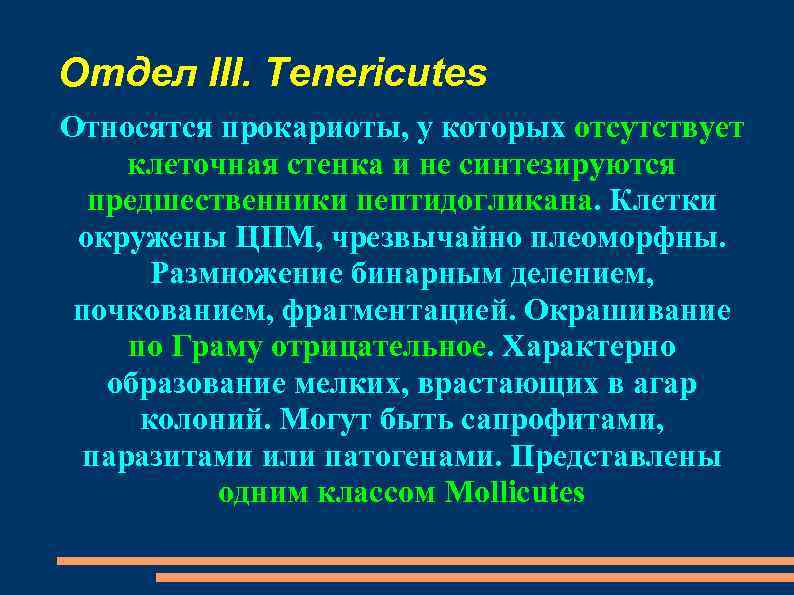 Отдел III. Tenericutes

Относятся прокариоты, у которых отсутствует клеточная стенка и не синтезируются предшественники пептидогликана. Клетки окружены ЦПМ, чрезвычайно плеоморфны. Размножение бинарным делением, почкованием, фрагментацией. Окрашивание по Граму отрицательное. Характерно образование мелких, врастающих в агар колоний. Могут быть сапрофитами, паразитами или патогенами. Представлены одним классом Mollicutes